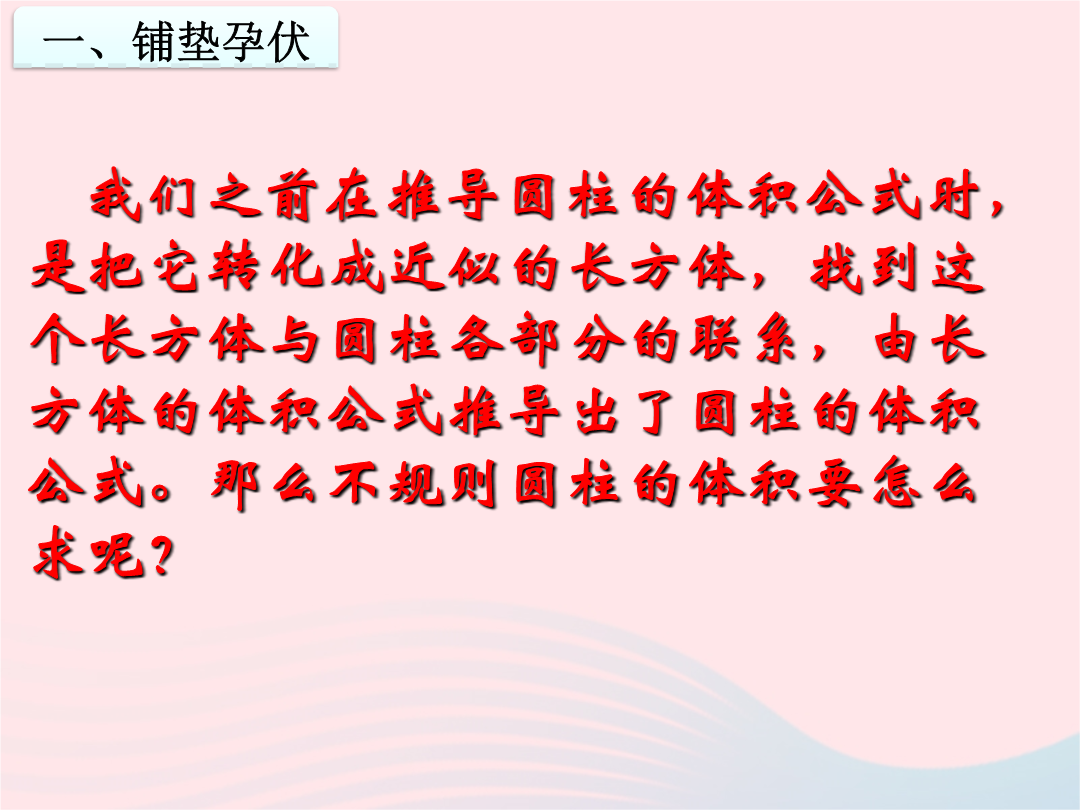 一、铺垫孕伏

我们之前在推导圆柱的体积公式时，是把它转化成近似的长方体，找到这个长方体与圆柱各部分的联系，由长方体的体积公式推导出了圆柱的体积公式。那么不规则圆柱的体积要怎么求呢？